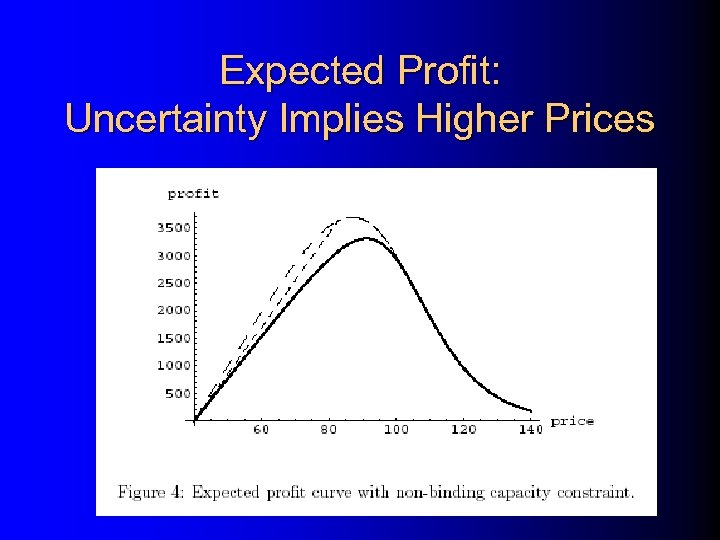 Expected Profit:
Uncertainty Implies Higher Prices

profit

3500
3000
2500
2000
1500
1000
500

60
80
100
120
140
price

Figure 4: Expected profit curve with non-binding capacity constraint.